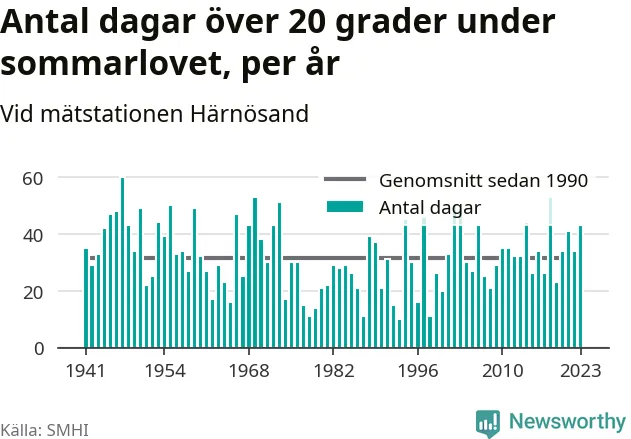 Antal dagar över 20 grader under sommarlovet, per år

Vid mätstationen Härnösand

Genomsnitt sedan 1990
Antal dagar

60
40
20
0

1941
1954
1968
1982
1996
2010
2023

Källa: SMHI

Newsworthy